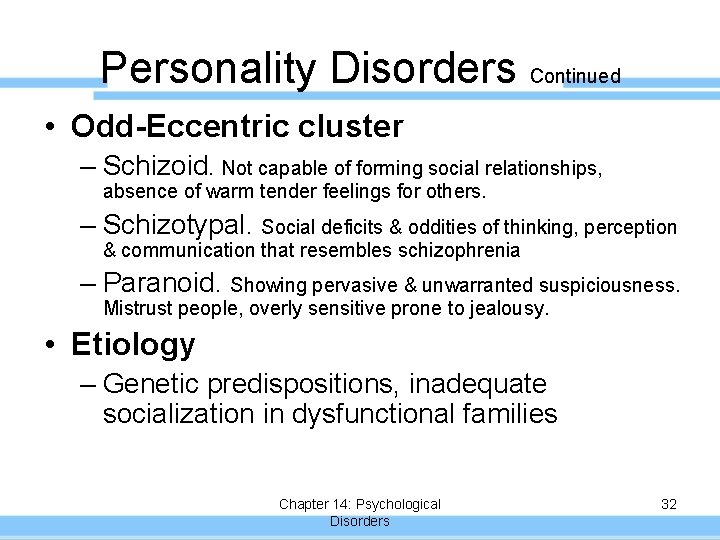 Personality Disorders Continued

• Odd-Eccentric cluster

– Schizoid. Not capable of forming social relationships, absence of warm tender feelings for others.

– Schizotypal. Social deficits & oddities of thinking, perception & communication that resembles schizophrenia

– Paranoid. Showing pervasive & unwarranted suspiciousness. Mistrust people, overly sensitive prone to jealousy.

• Etiology

– Genetic predispositions, inadequate socialization in dysfunctional families

Chapter 14: Psychological Disorders

32